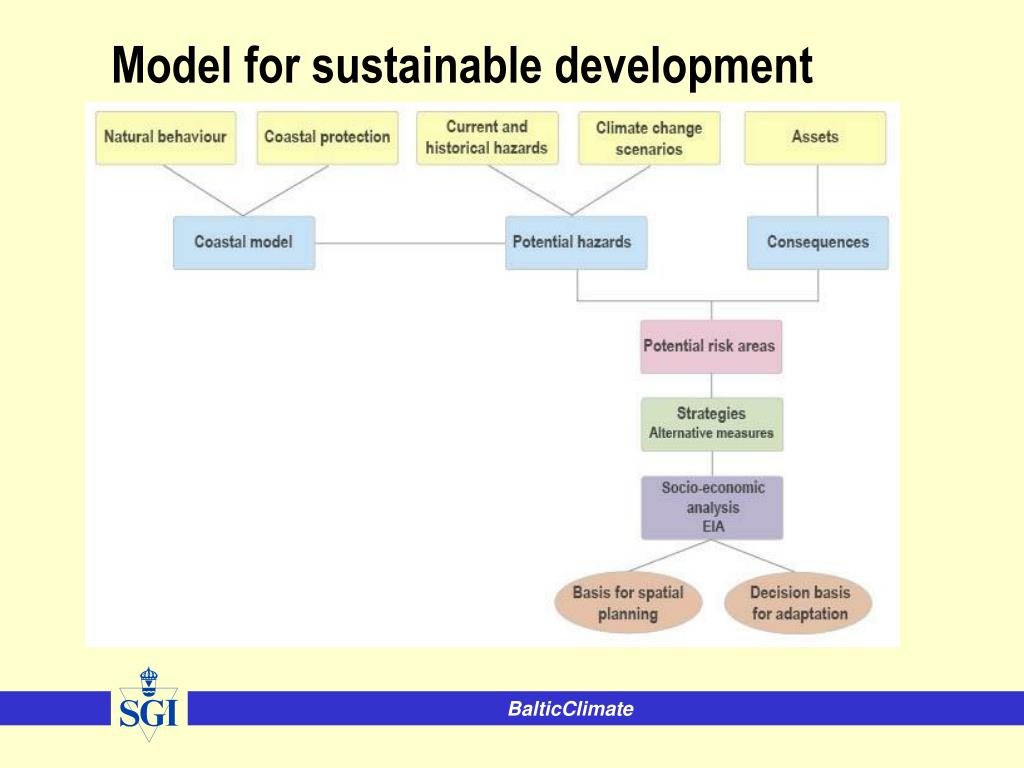 Model for sustainable development

Natural behaviour

Coastal protection

Current and historical hazards

Climate change scenarios

Assets

Coastal model

Potential hazards

Consequences

Potential risk areas

Strategies
Alternative measures

Socio-economic analysis
EIA

Basis for spatial planning

Decision basis for adaptation

SGI

BalticClimate